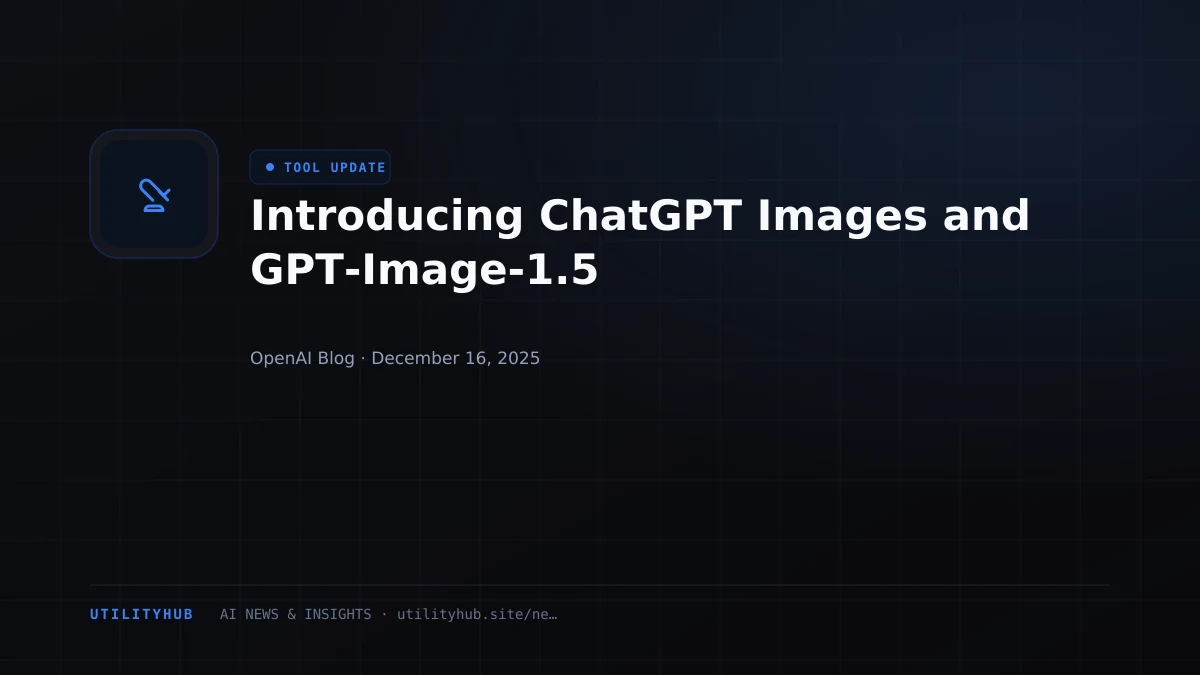 TOOL UPDATE

Introducing ChatGPT Images and GPT-Image-1.5

OpenAI Blog · December 16, 2025

UTILITYHUB AI NEWS & INSIGHTS · utilityhub.site/ne…